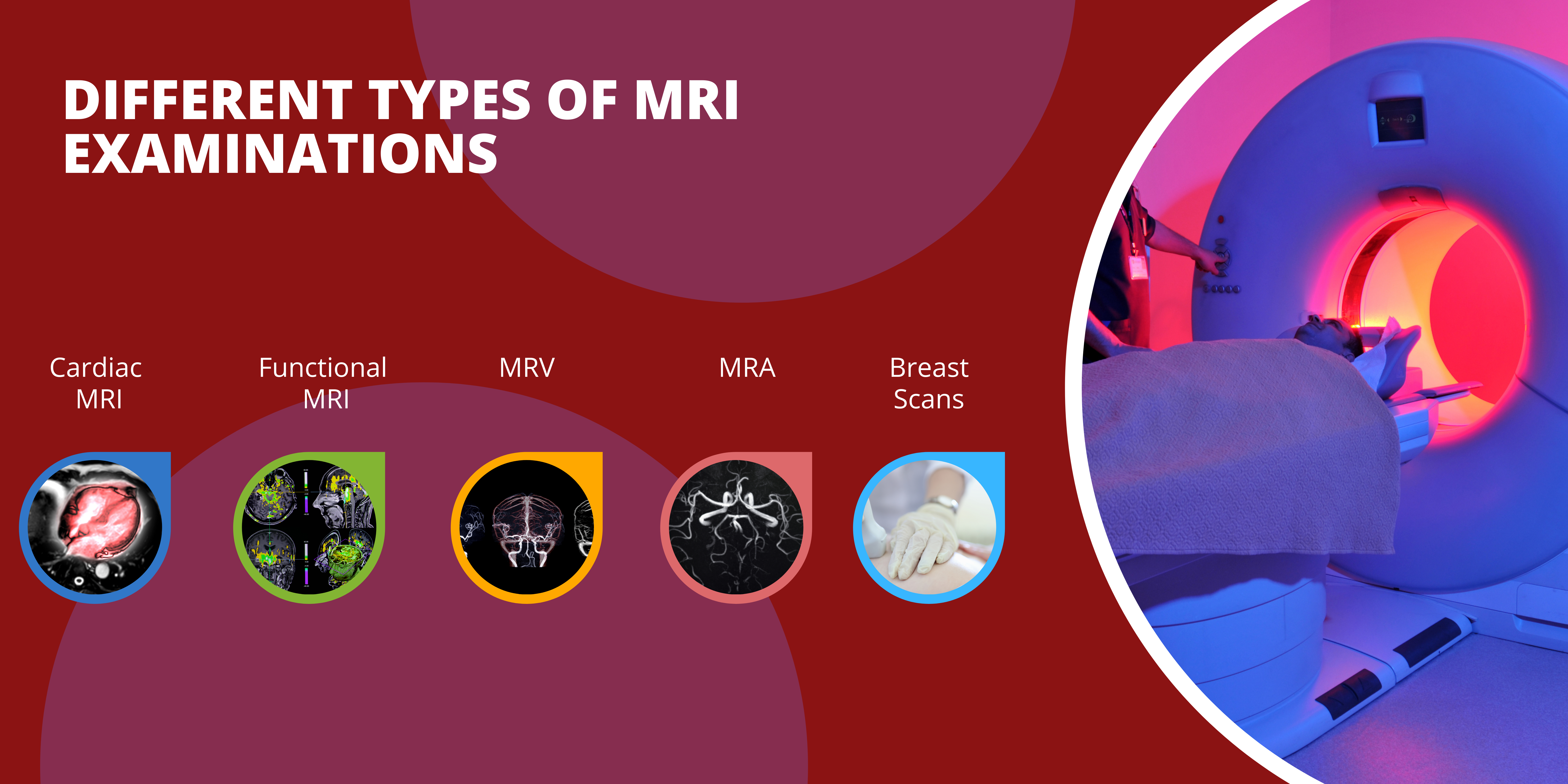 DIFFERENT TYPES OF MRI EXAMINATIONS

Cardiac MRI

Functional MRI

MRV

MRA

Breast Scans